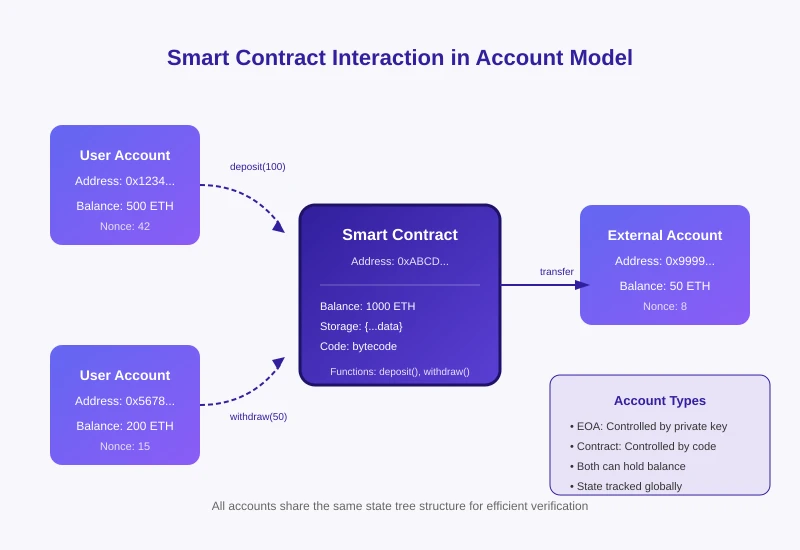 Smart Contract Interaction in Account Model

User Account
Address: 0x1234...
Balance: 500 ETH
Nonce: 42

deposit(100)

User Account
Address: 0x5678...
Balance: 200 ETH
Nonce: 15

withdraw(50)

Smart Contract
Address: 0xABCD...
Balance: 1000 ETH
Storage: {...data}
Code: bytecode
Functions: deposit(), withdraw()

transfer

External Account
Address: 0x9999...
Balance: 50 ETH
Nonce: 8

Account Types
• EOA: Controlled by private key
• Contract: Controlled by code
• Both can hold balance
• State tracked globally

All accounts share the same state tree structure for efficient verification